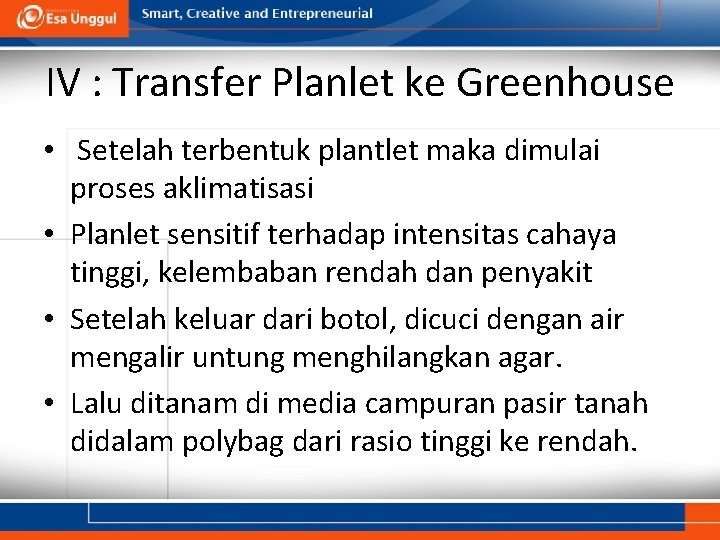 Esa Unggul

Smart, Creative and Entrepreneurial

IV : Transfer Planlet ke Greenhouse

• Setelah terbentuk plantlet maka dimulai proses aklimatisasi
• Planlet sensitif terhadap intensitas cahaya tinggi, kelembaban rendah dan penyakit
• Setelah keluar dari botol, dicuci dengan air mengalir untung menghilangkan agar.
• Lalu ditanam di media campuran pasir tanah didalam polybag dari rasio tinggi ke rendah.